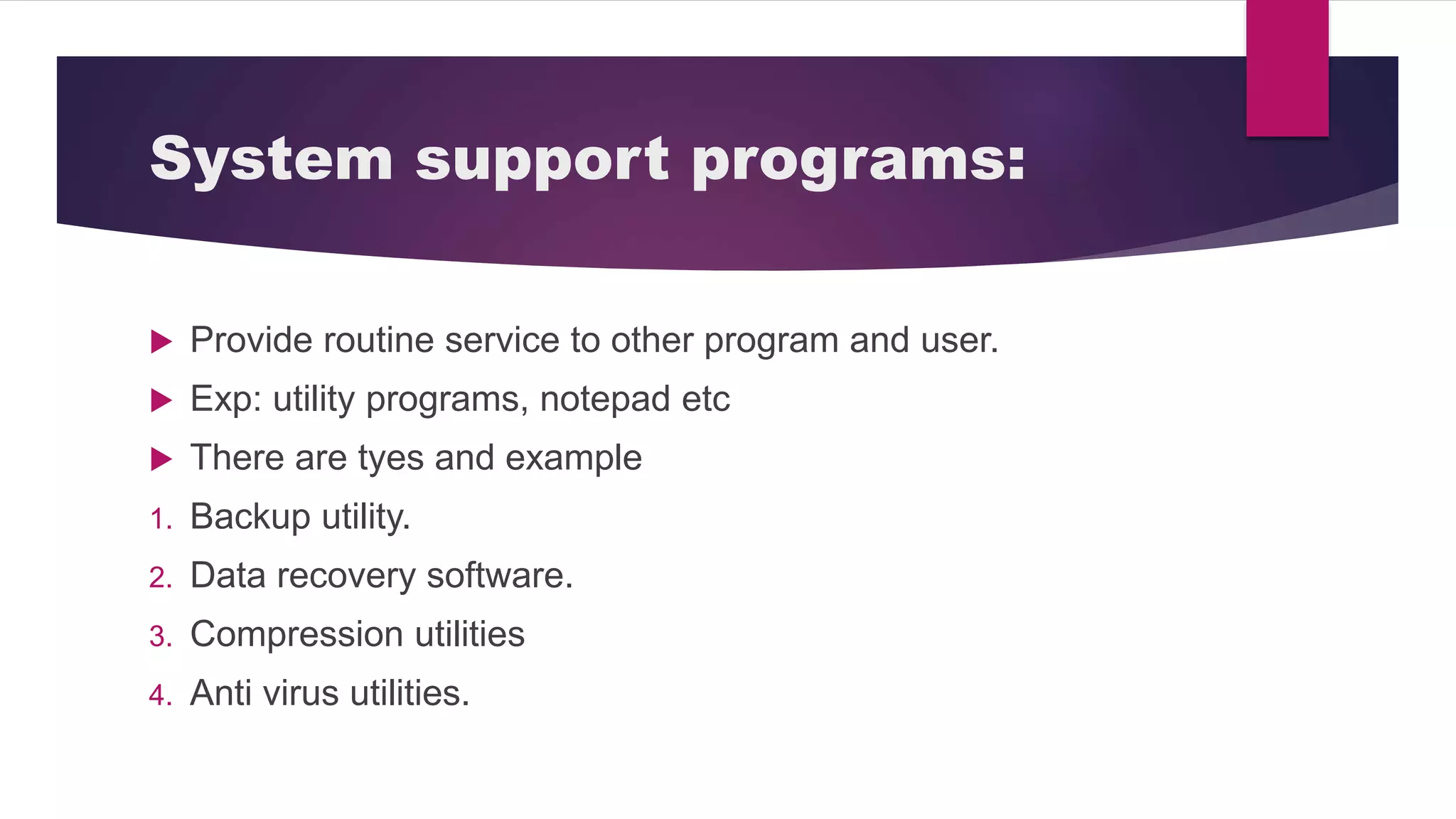 System support programs:

▶ Provide routine service to other program and user.

▶ Exp: utility programs, notepad etc

▶ There are tyes and example

1. Backup utility.
2. Data recovery software.
3. Compression utilities
4. Anti virus utilities.